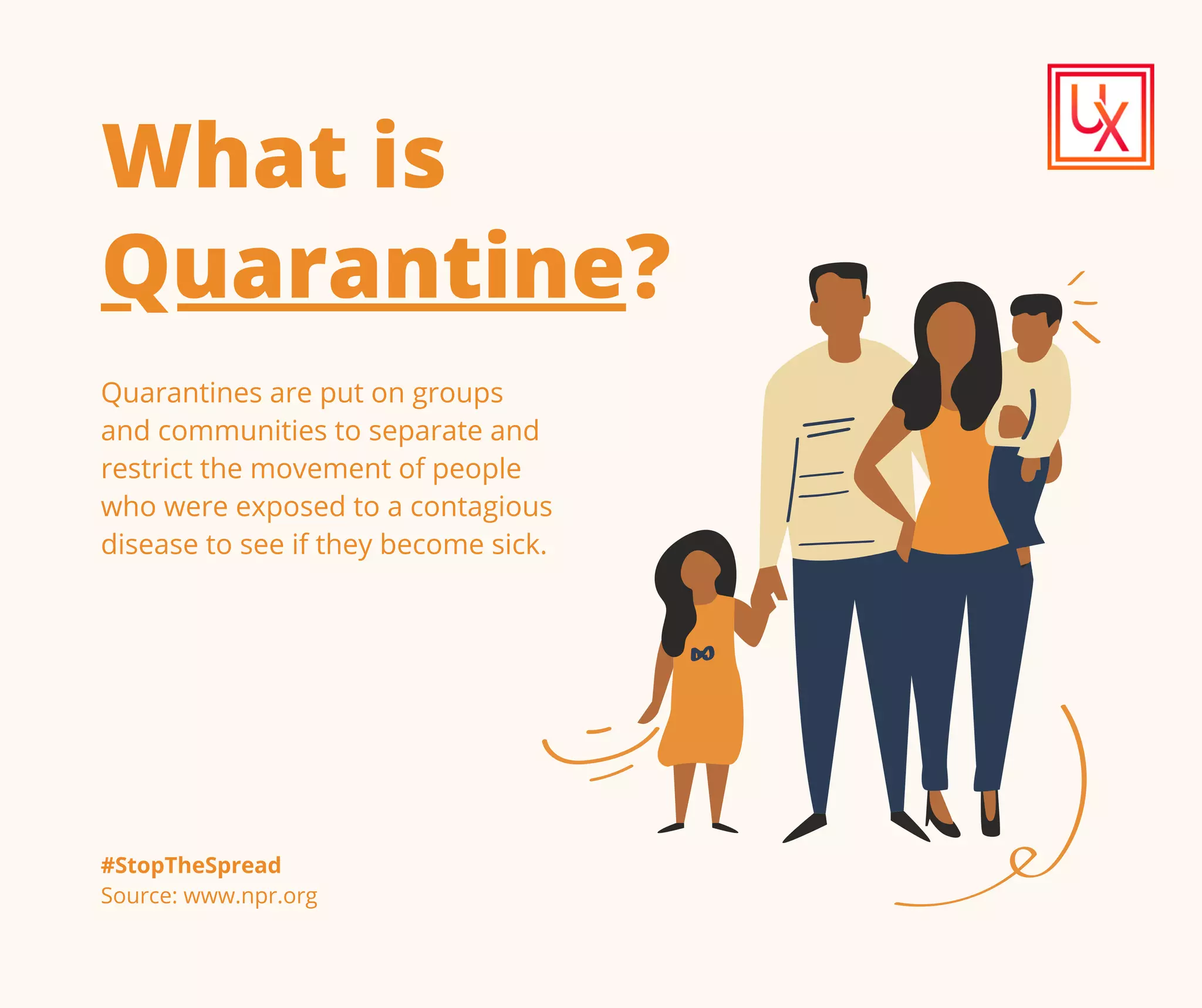 UX

What is Quarantine?

Quarantines are put on groups and communities to separate and restrict the movement of people who were exposed to a contagious disease to see if they become sick.

#StopTheSpread
Source: www.npr.org